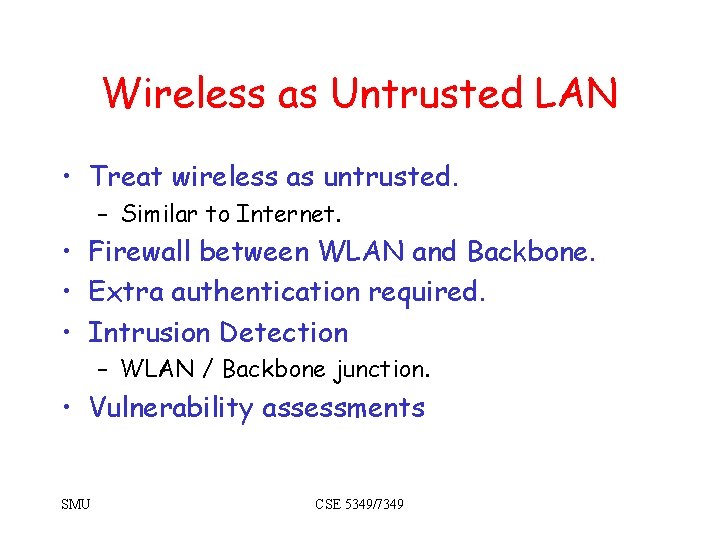 Wireless as Untrusted LAN

• Treat wireless as untrusted.
– Similar to Internet.
• Firewall between WLAN and Backbone.
• Extra authentication required.
• Intrusion Detection
– WLAN / Backbone junction.
• Vulnerability assessments

SMU

CSE 5349/7349